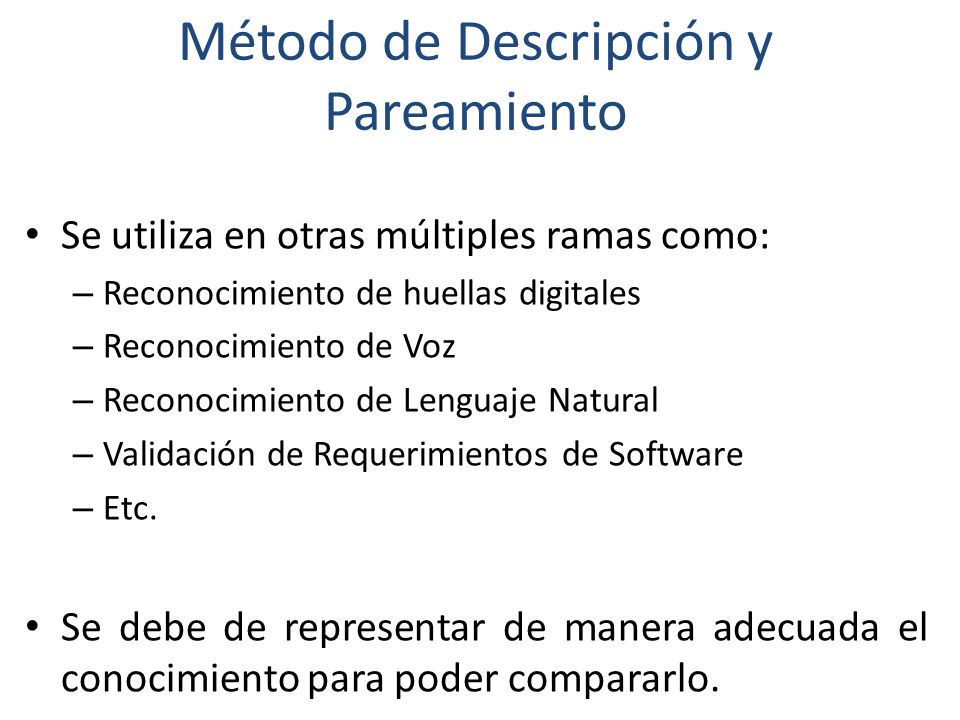 Método de Descripción y Pareamiento

• Se utiliza en otras múltiples ramas como:
– Reconocimiento de huellas digitales
– Reconocimiento de Voz
– Reconocimiento de Lenguaje Natural
– Validación de Requerimientos de Software
– Etc.

• Se debe de representar de manera adecuada el conocimiento para poder compararlo.